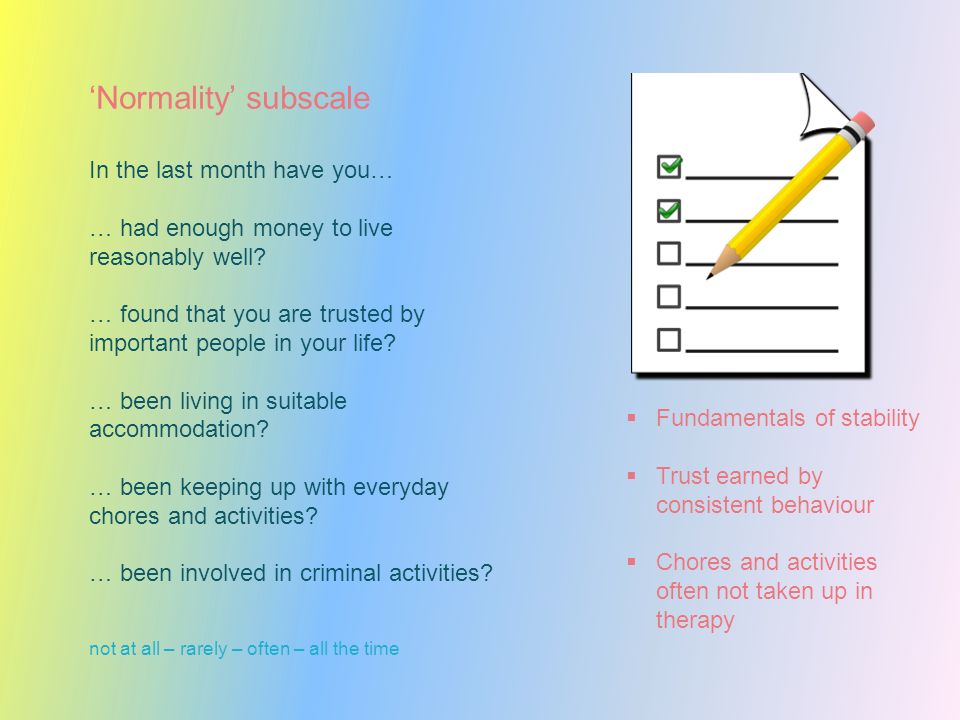 ‘Normality’ subscale

In the last month have you…

… had enough money to live reasonably well?

… found that you are trusted by important people in your life?

… been living in suitable accommodation?

… been keeping up with everyday chores and activities?

… been involved in criminal activities?

not at all – rarely – often – all the time

▪ Fundamentals of stability

▪ Trust earned by consistent behaviour

▪ Chores and activities often not taken up in therapy